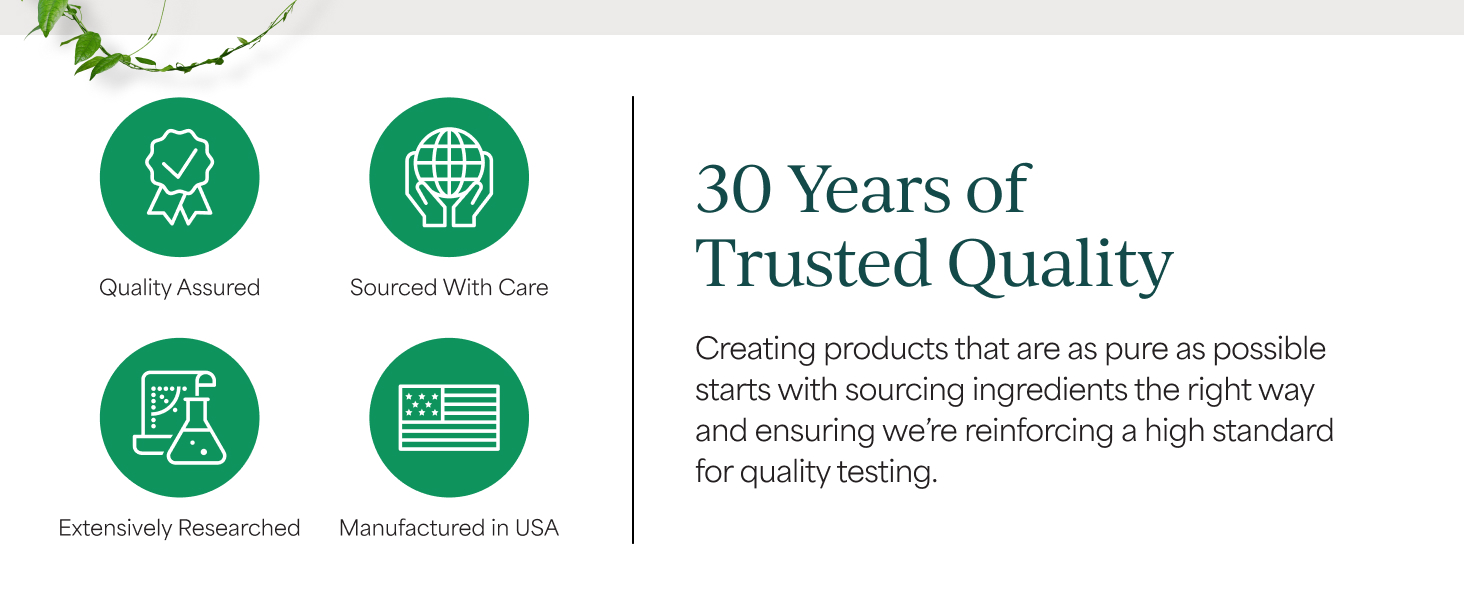 Quality Assured

Sourced With Care

Extensively Researched

Manufactured in USA

30 Years of Trusted Quality

Creating products that are as pure as possible starts with sourcing ingredients the right way and ensuring we're reinforcing a high standard for quality testing.